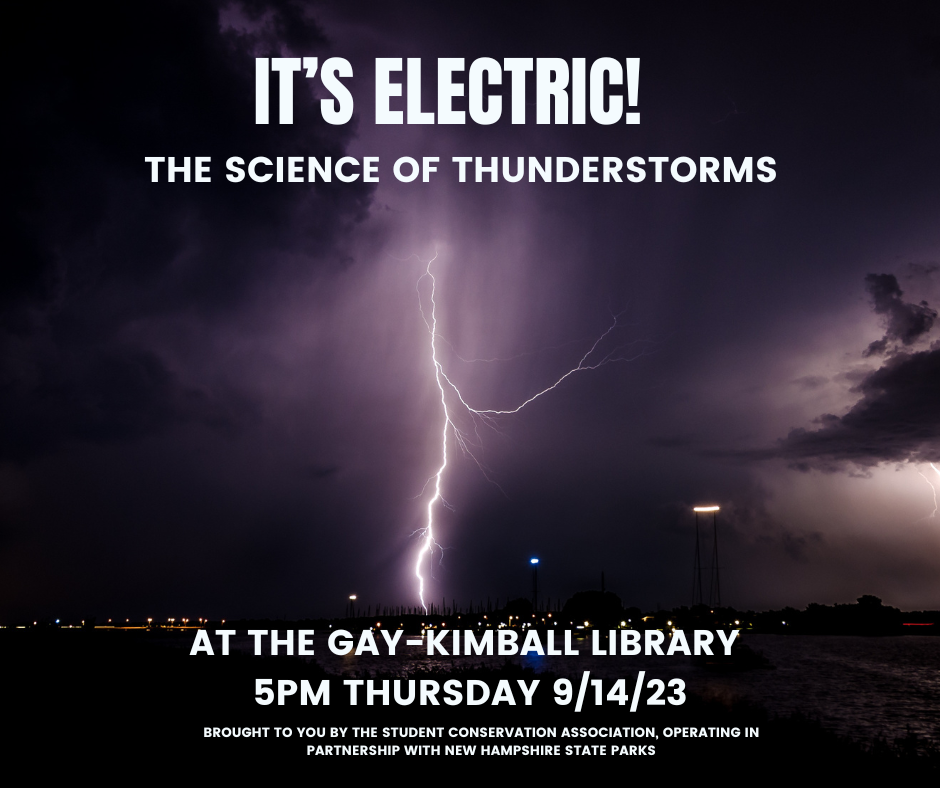 IT'S ELECTRIC!

THE SCIENCE OF THUNDERSTORMS

AT THE GAY-KIMBALL LIBRARY
5PM THURSDAY 9/14/23

BROUGHT TO YOU BY THE STUDENT CONSERVATION ASSOCIATION, OPERATING IN PARTNERSHIP WITH NEW HAMPSHIRE STATE PARKS